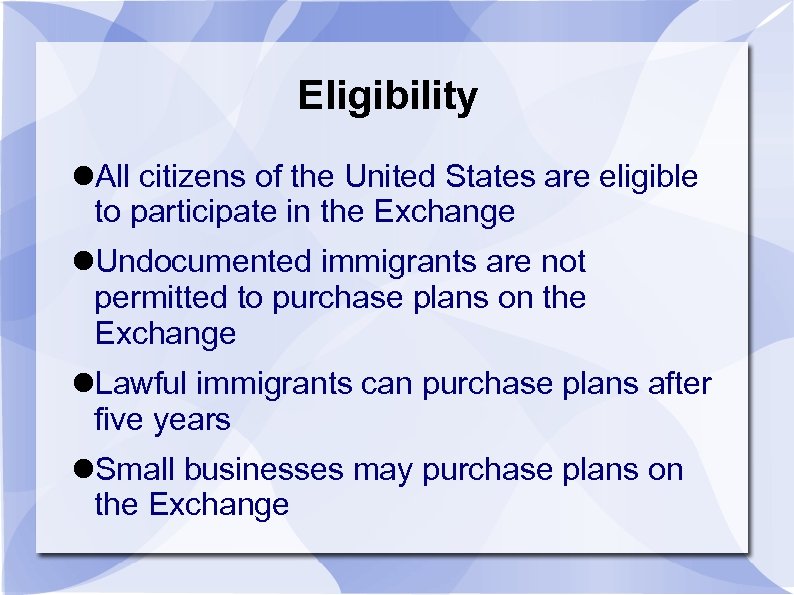 Eligibility

●All citizens of the United States are eligible to participate in the Exchange

●Undocumented immigrants are not permitted to purchase plans on the Exchange

●Lawful immigrants can purchase plans after five years

●Small businesses may purchase plans on the Exchange